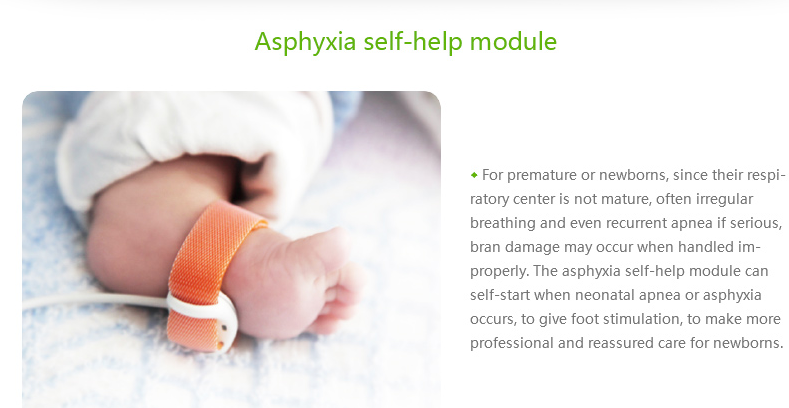 Asphyxia self-help module

◆ For premature or newborns, since their respiratory center is not mature, often irregular breathing and even recurrent apnea if serious, bran damage may occur when handled improperly. The asphyxia self-help module can self-start when neonatal apnea or asphyxia occurs, to give foot stimulation, to make more professional and reassured care for newborns.